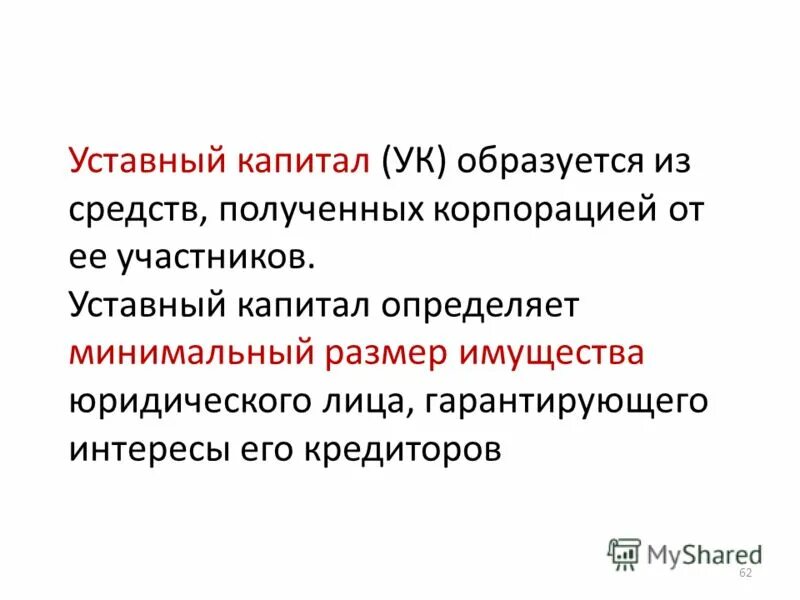 Уставный капитал (УК) образуется из средств, полученных корпорацией от ее участников.
Уставный капитал определяет минимальный размер имущества юридического лица, гарантирующего интересы его кредиторов

MyShared
62